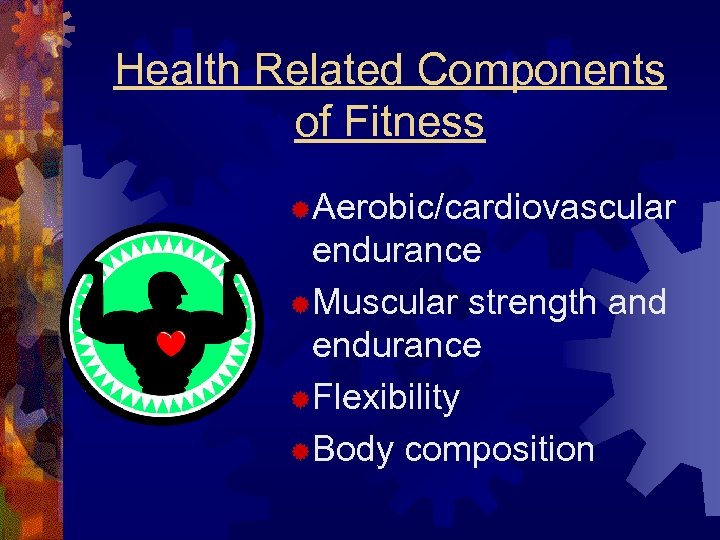 Health Related Components of Fitness

Aerobic/cardiovascular endurance
Muscular strength and endurance
Flexibility
Body composition